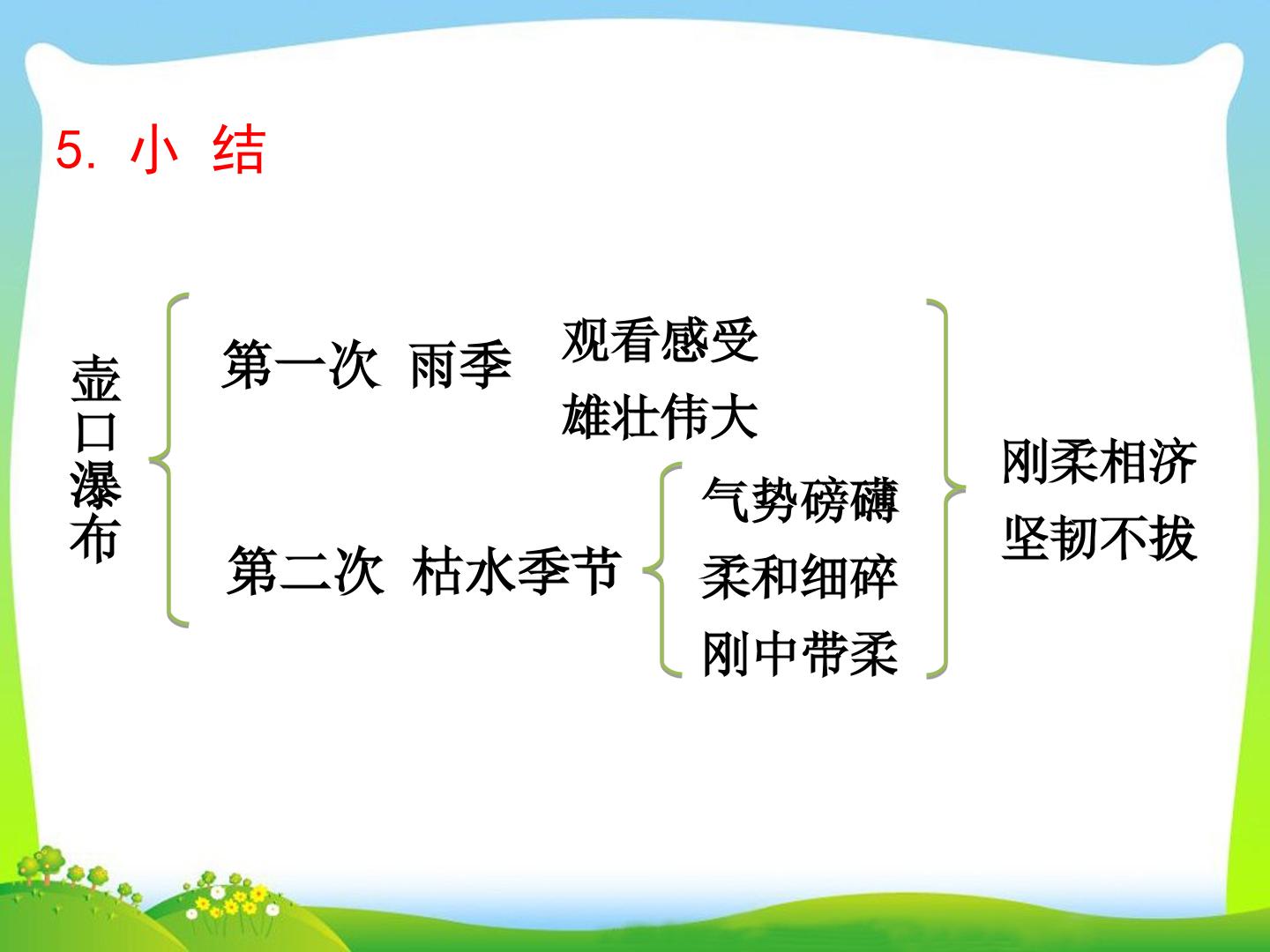 5. 小 结

壶口瀑布

第一次 雨季
观看感受
雄壮伟大

第二次 枯水季节
气势磅礴
柔和细碎
刚中带柔

刚柔相济
坚韧不拔